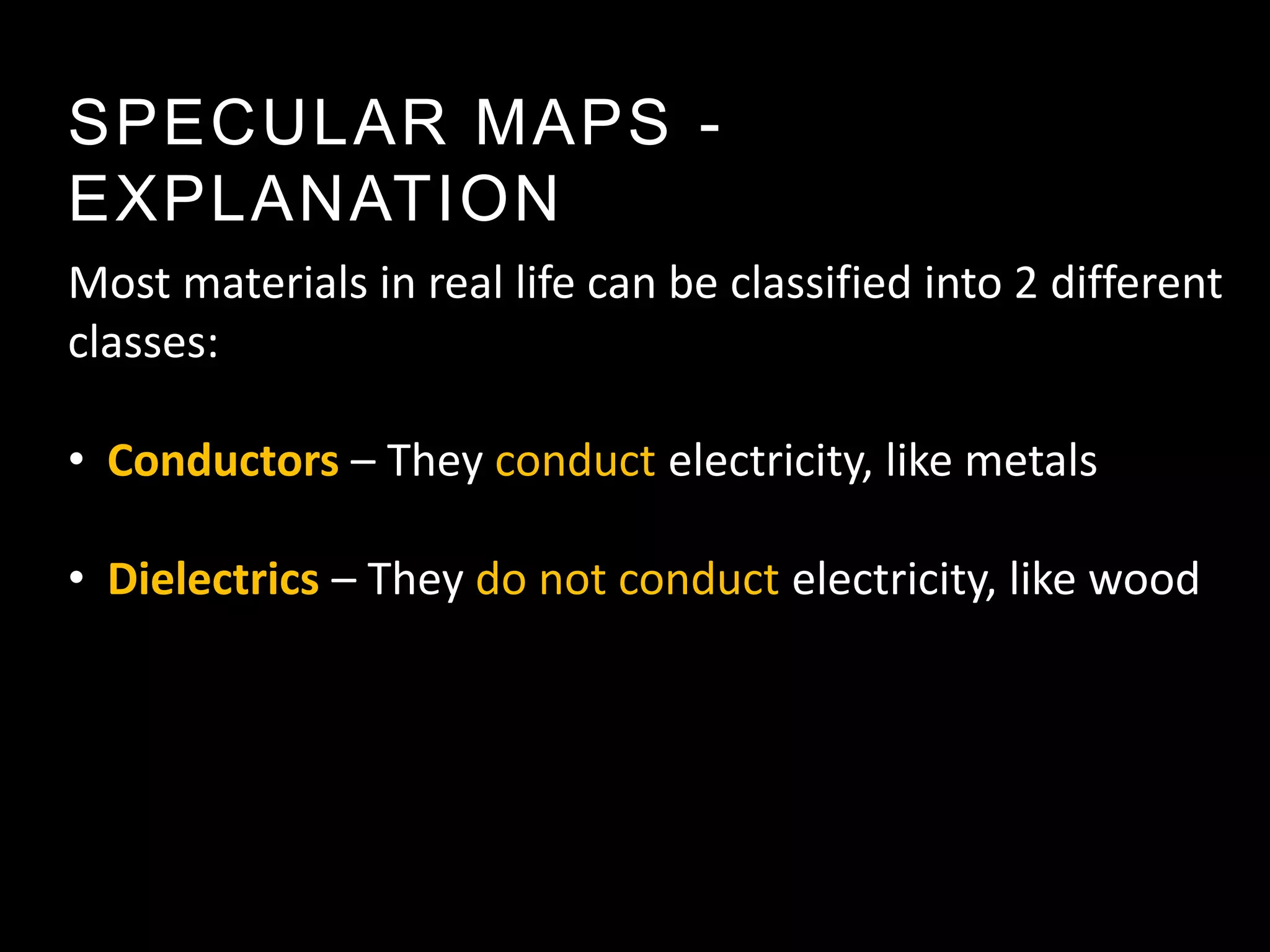 SPECULAR MAPS - EXPLANATION

Most materials in real life can be classified into 2 different classes:

• Conductors – They conduct electricity, like metals

• Dielectrics – They do not conduct electricity, like wood